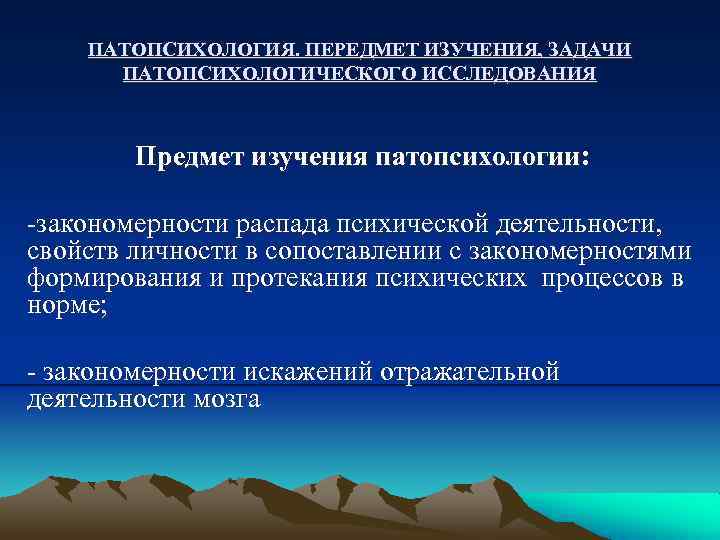 ПАТОПСИХОЛОГИЯ. ПЕРЕДМЕТ ИЗУЧЕНИЯ, ЗАДАЧИ ПАТОПСИХОЛОГИЧЕСКОГО ИССЛЕДОВАНИЯ

Предмет изучения патопсихологии:

-закономерности распада психической деятельности, свойств личности в сопоставлении с закономерностями формирования и протекания психических процессов в норме;

- закономерности искажений отражательной деятельности мозга